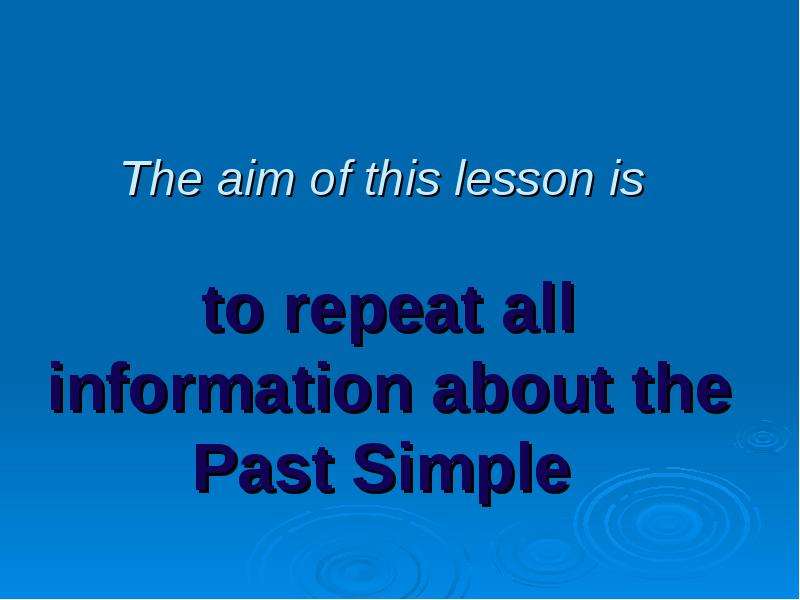 The aim of this lesson is

to repeat all information about the Past Simple